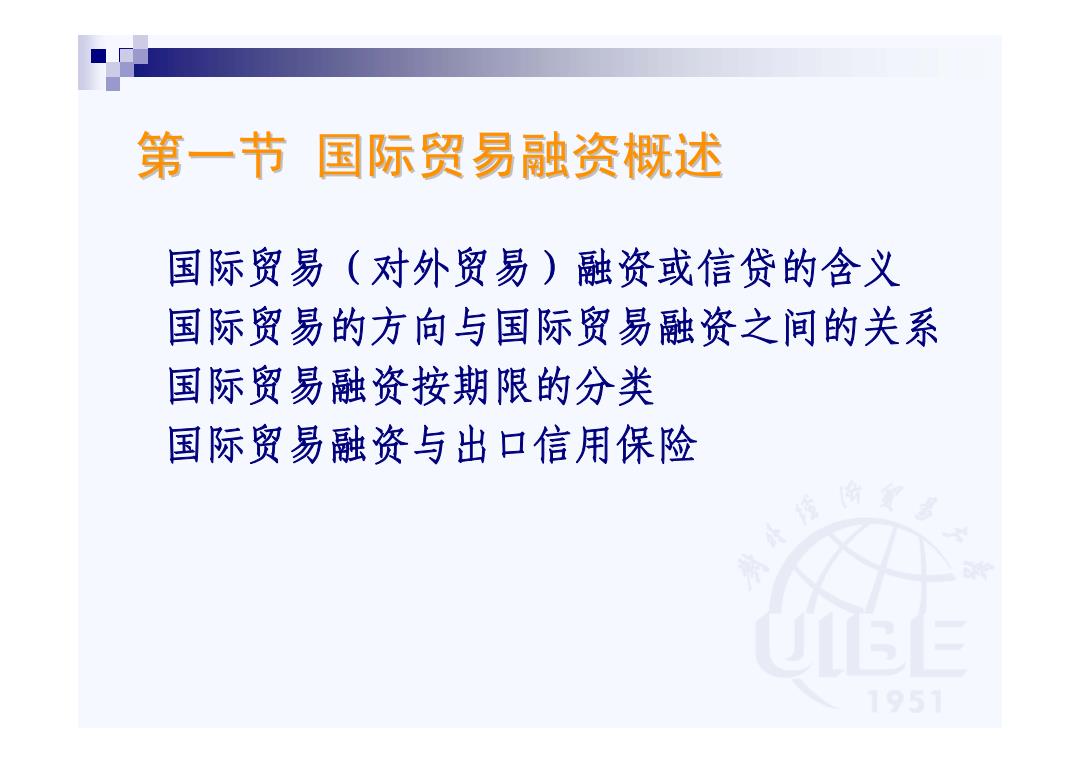 第一节 国际贸易融资概述

国际贸易（对外贸易）融资或信贷的含义
国际贸易的方向与国际贸易融资之间的关系
国际贸易融资按期限的分类
国际贸易融资与出口信用保险

对外经济贸易大学
UIBE
1951